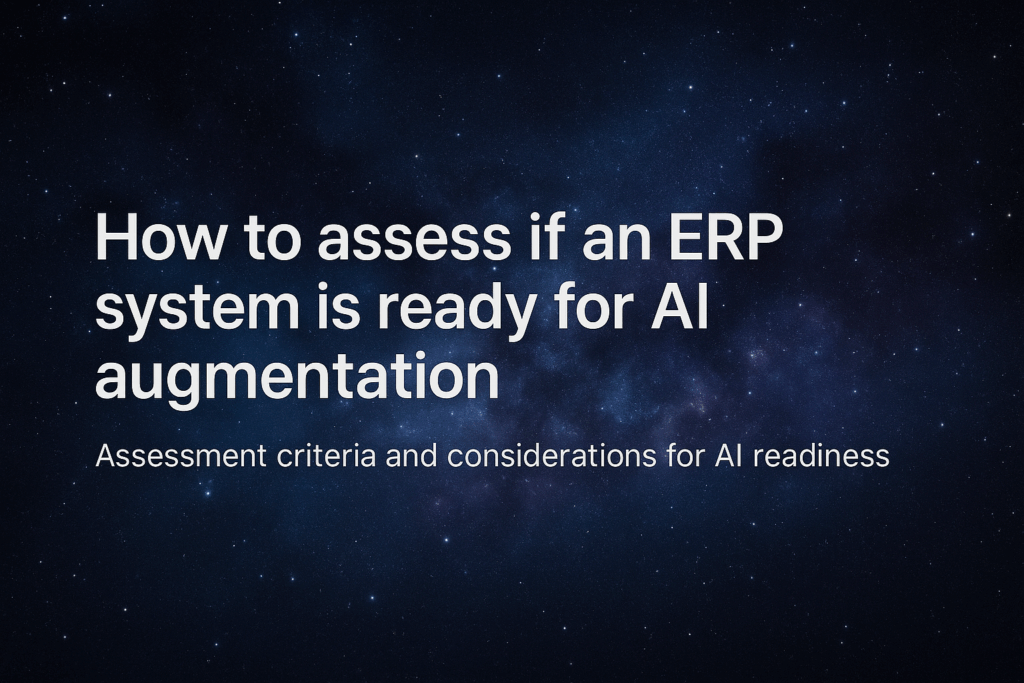 How to assess if an ERP system is ready for AI augmentation

Assessment criteria and considerations for AI readiness